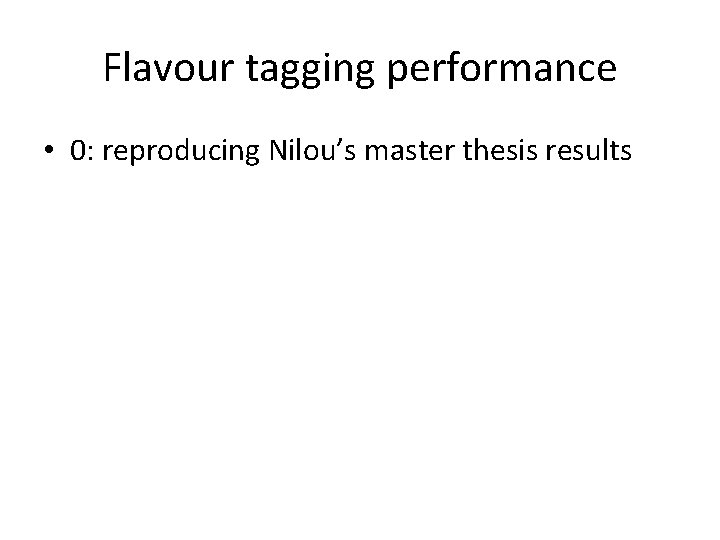 Flavour tagging performance

• 0: reproducing Nilou’s master thesis results